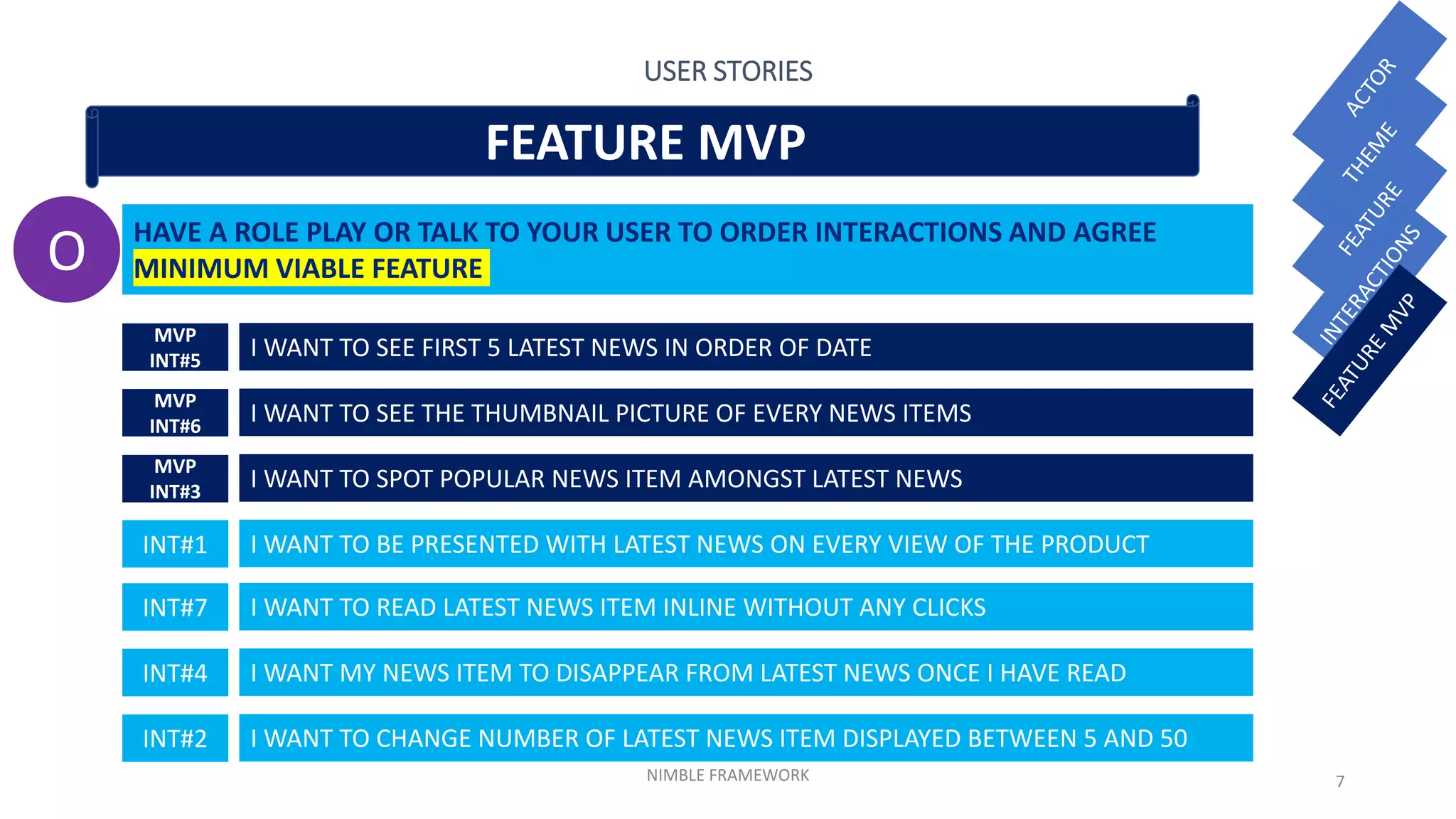 USER STORIES

FEATURE MVP

ACTOR
THEME
FEATURE
INTERACTIONS
FEATURE MVP

O

HAVE A ROLE PLAY OR TALK TO YOUR USER TO ORDER INTERACTIONS AND AGREE MINIMUM VIABLE FEATURE

| | |
|---|---|
| MVP INT#5 | I WANT TO SEE FIRST 5 LATEST NEWS IN ORDER OF DATE |
| MVP INT#6 | I WANT TO SEE THE THUMBNAIL PICTURE OF EVERY NEWS ITEMS |
| MVP INT#3 | I WANT TO SPOT POPULAR NEWS ITEM AMONGST LATEST NEWS |
| INT#1 | I WANT TO BE PRESENTED WITH LATEST NEWS ON EVERY VIEW OF THE PRODUCT |
| INT#7 | I WANT TO READ LATEST NEWS ITEM INLINE WITHOUT ANY CLICKS |
| INT#4 | I WANT MY NEWS ITEM TO DISAPPEAR FROM LATEST NEWS ONCE I HAVE READ |
| INT#2 | I WANT TO CHANGE NUMBER OF LATEST NEWS ITEM DISPLAYED BETWEEN 5 AND 50 |

NIMBLE FRAMEWORK

7